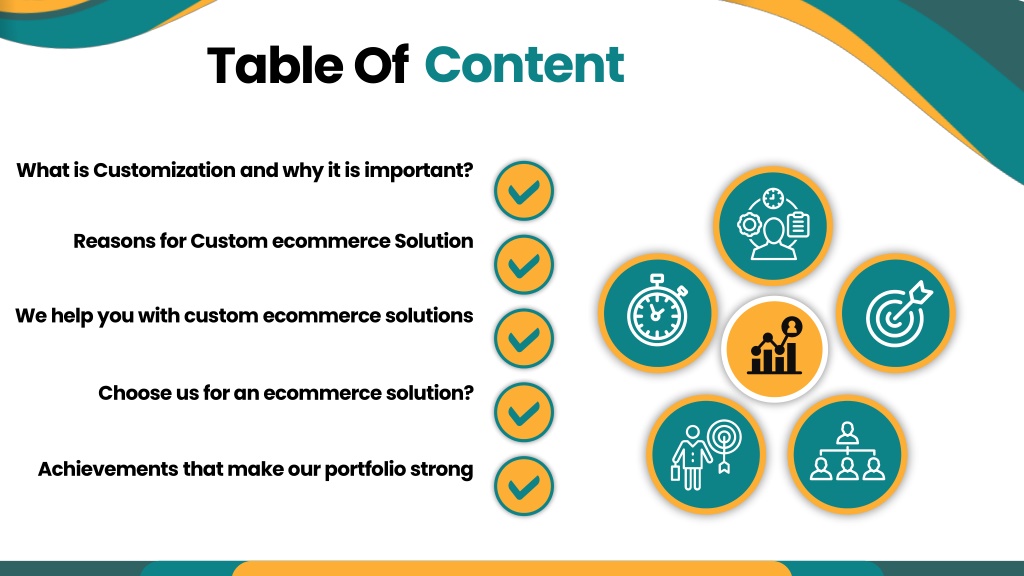 Table Of Content

What is Customization and why it is important?

Reasons for Custom ecommerce Solution

We help you with custom ecommerce solutions

Choose us for an ecommerce solution?

Achievements that make our portfolio strong